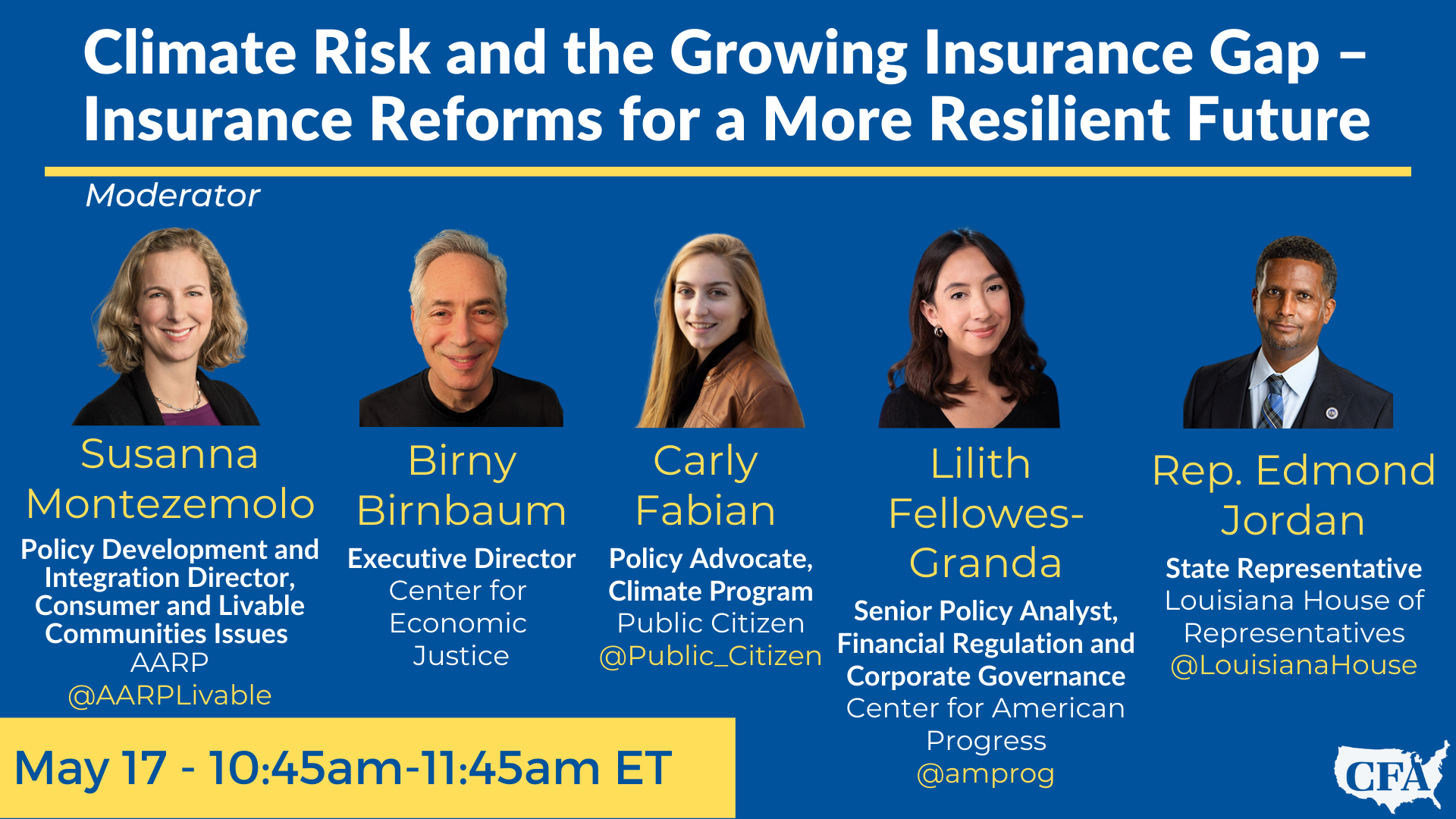 Climate Risk and the Growing Insurance Gap – Insurance Reforms for a More Resilient Future

Moderator

Susanna Montezemolo
Policy Development and Integration Director, Consumer and Livable Communities Issues
AARP
@AARPLivable

Birny Birnbaum
Executive Director
Center for Economic Justice

Carly Fabian
Policy Advocate, Climate Program
Public Citizen
@Public_Citizen

Lilith Fellowes-Granda
Senior Policy Analyst, Financial Regulation and Corporate Governance
Center for American Progress
@amprog

Rep. Edmond Jordan
State Representative
Louisiana House of Representatives
@LouisianaHouse

May 17 - 10:45am-11:45am ET

CFA